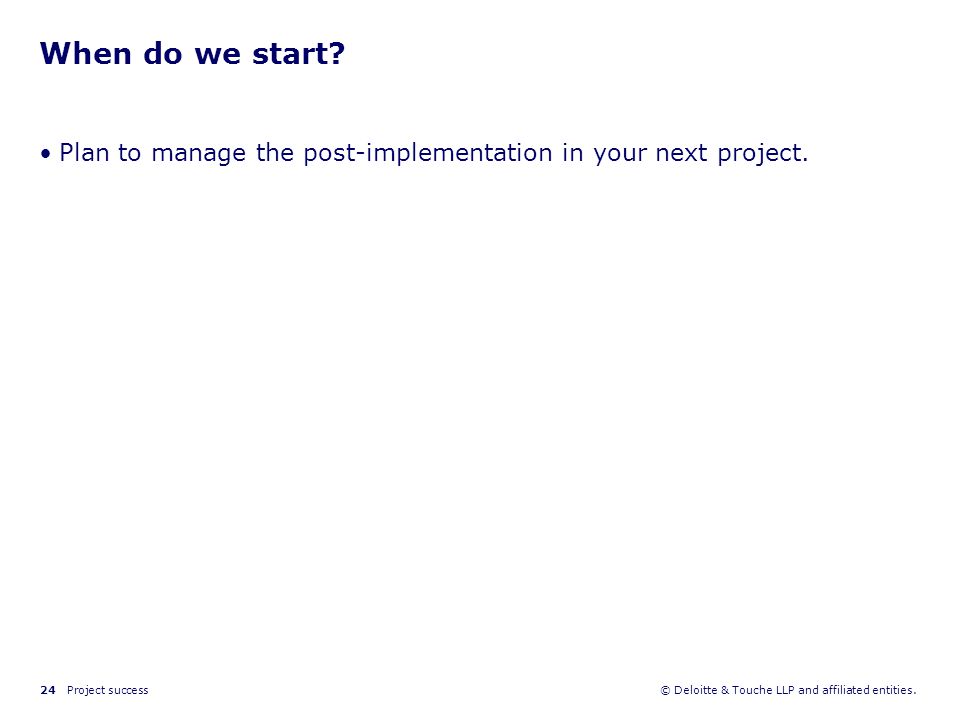 When do we start?

• Plan to manage the post-implementation in your next project.

24 Project success

© Deloitte & Touche LLP and affiliated entities.